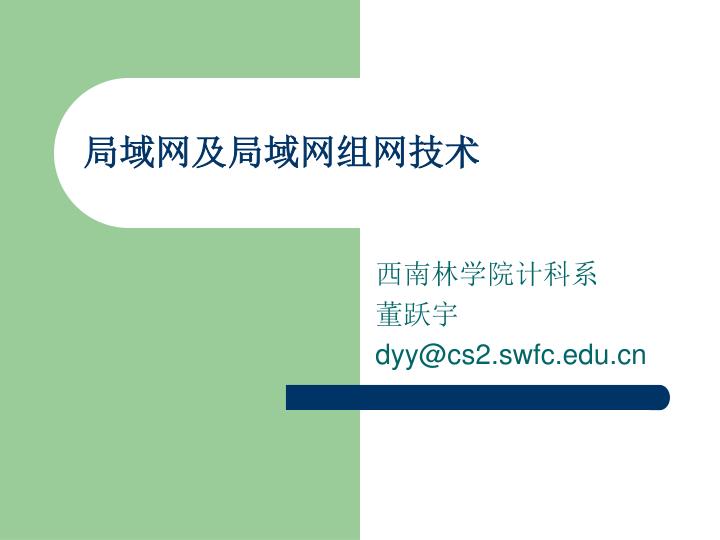 局域网及局域网组网技术

西南林学院计科系
董跃宇
dyy@cs2.swfc.edu.cn